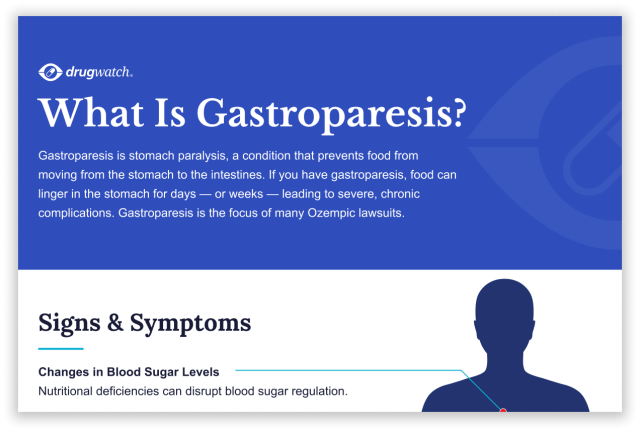 drugwatch.

What Is Gastroparesis?

Gastroparesis is stomach paralysis, a condition that prevents food from moving from the stomach to the intestines. If you have gastroparesis, food can linger in the stomach for days — or weeks — leading to severe, chronic complications. Gastroparesis is the focus of many Ozempic lawsuits.

Signs & Symptoms

Changes in Blood Sugar Levels

Nutritional deficiencies can disrupt blood sugar regulation.